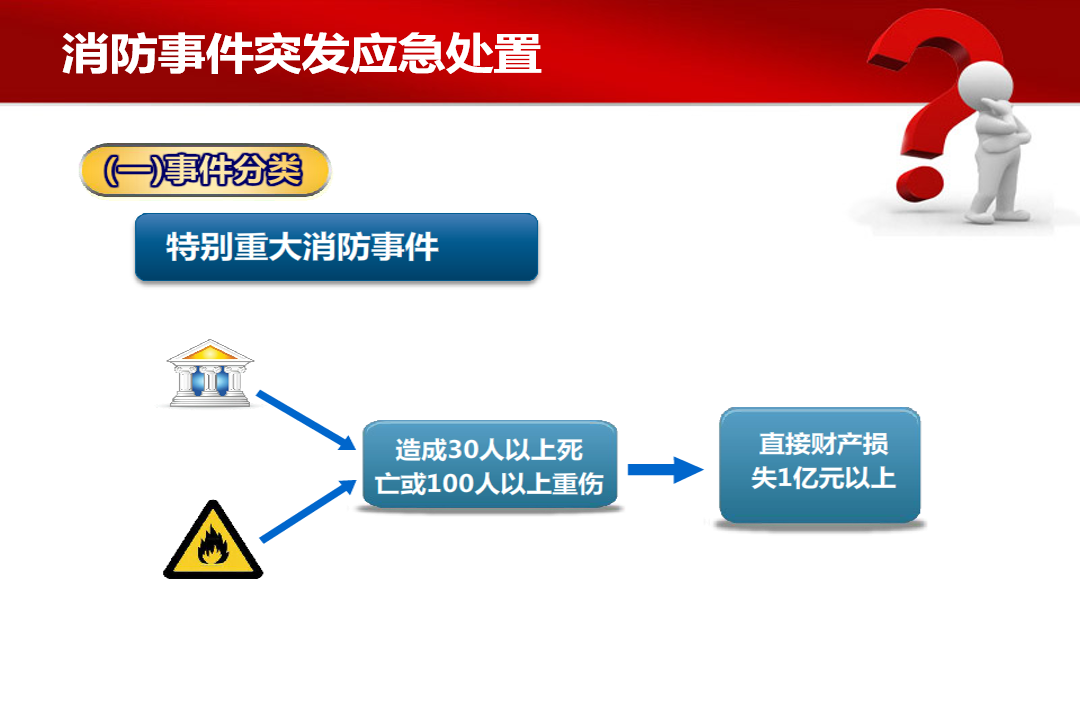 消防事件突发应急处置

(一)事件分类

特别重大消防事件

造成30人以上死亡或100人以上重伤

直接财产损失1亿元以上